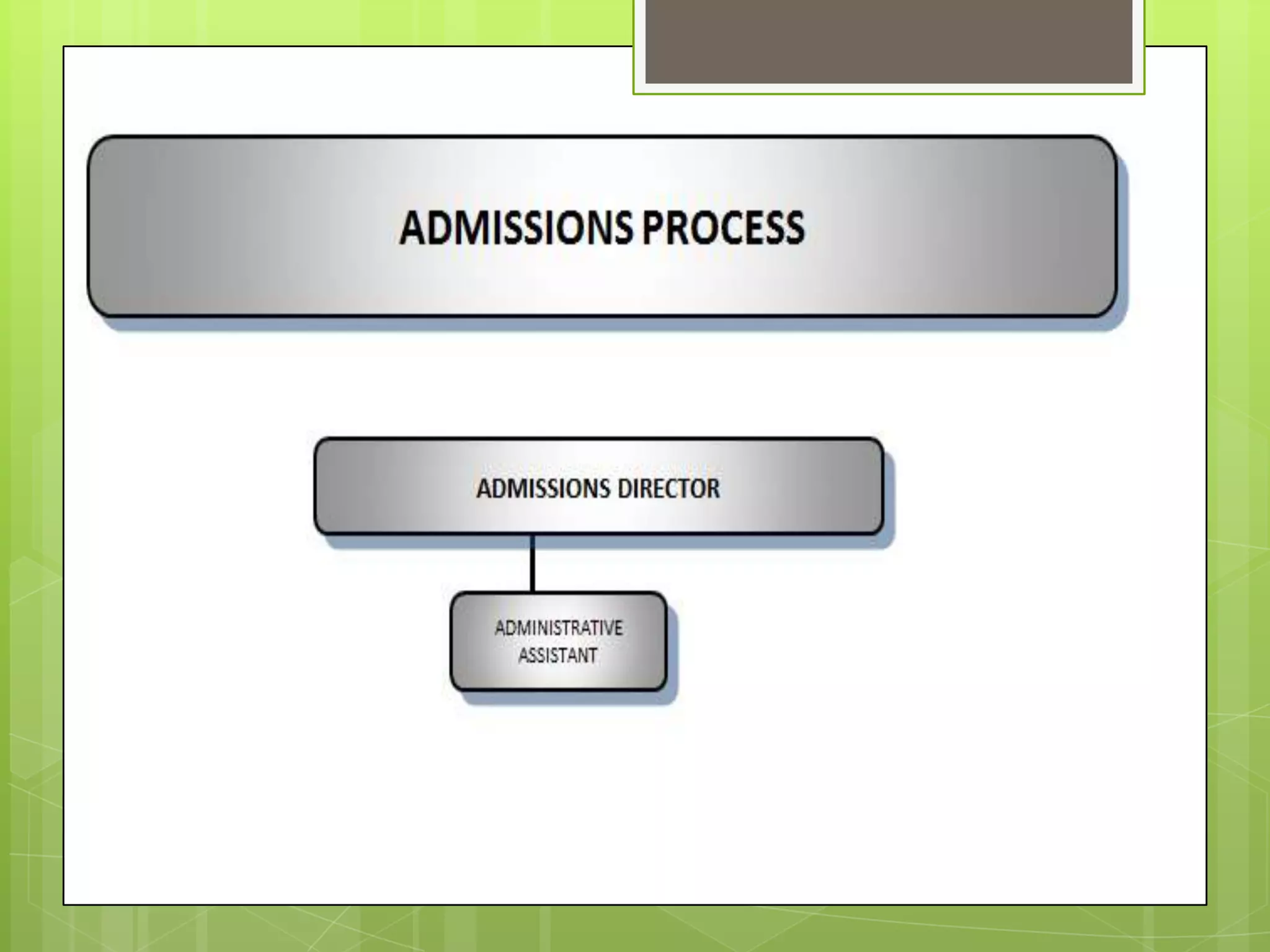 ADMISSIONS PROCESS

ADMISSIONS DIRECTOR

ADMINISTRATIVE ASSISTANT